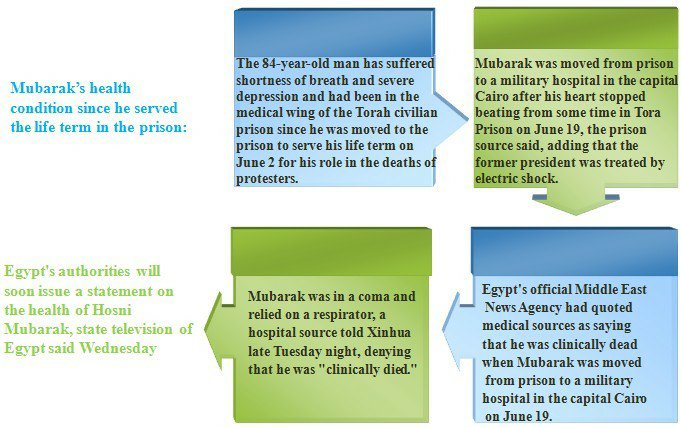 Mubarak's health condition since he served the life term in the prison:

The 84-year-old man has suffered shortness of breath and severe depression and had been in the medical wing of the Torah civilian prison since he was moved to the prison to serve his life term on June 2 for his role in the deaths of protesters.

Mubarak was moved from prison to a military hospital in the capital Cairo after his heart stopped beating from some time in Tora Prison on June 19, the prison source said, adding that the former president was treated by electric shock.

Egypt's official Middle East News Agency had quoted medical sources as saying that he was clinically dead when Mubarak was moved from prison to a military hospital in the capital Cairo on June 19.

Mubarak was in a coma and relied on a respirator, a hospital source told Xinhua late Tuesday night, denying that he was "clinically died."

Egypt's authorities will soon issue a statement on the health of Hosni Mubarak, state television of Egypt said Wednesday